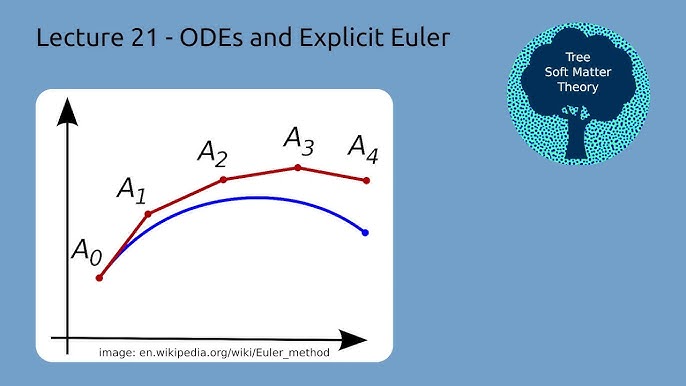 Lecture 21 - ODEs and Explicit Euler

Tree
Soft Matter
Theory

$A_0$
$A_1$
$A_2$
$A_3$
$A_4$

image: en.wikipedia.org/wiki/Euler_method